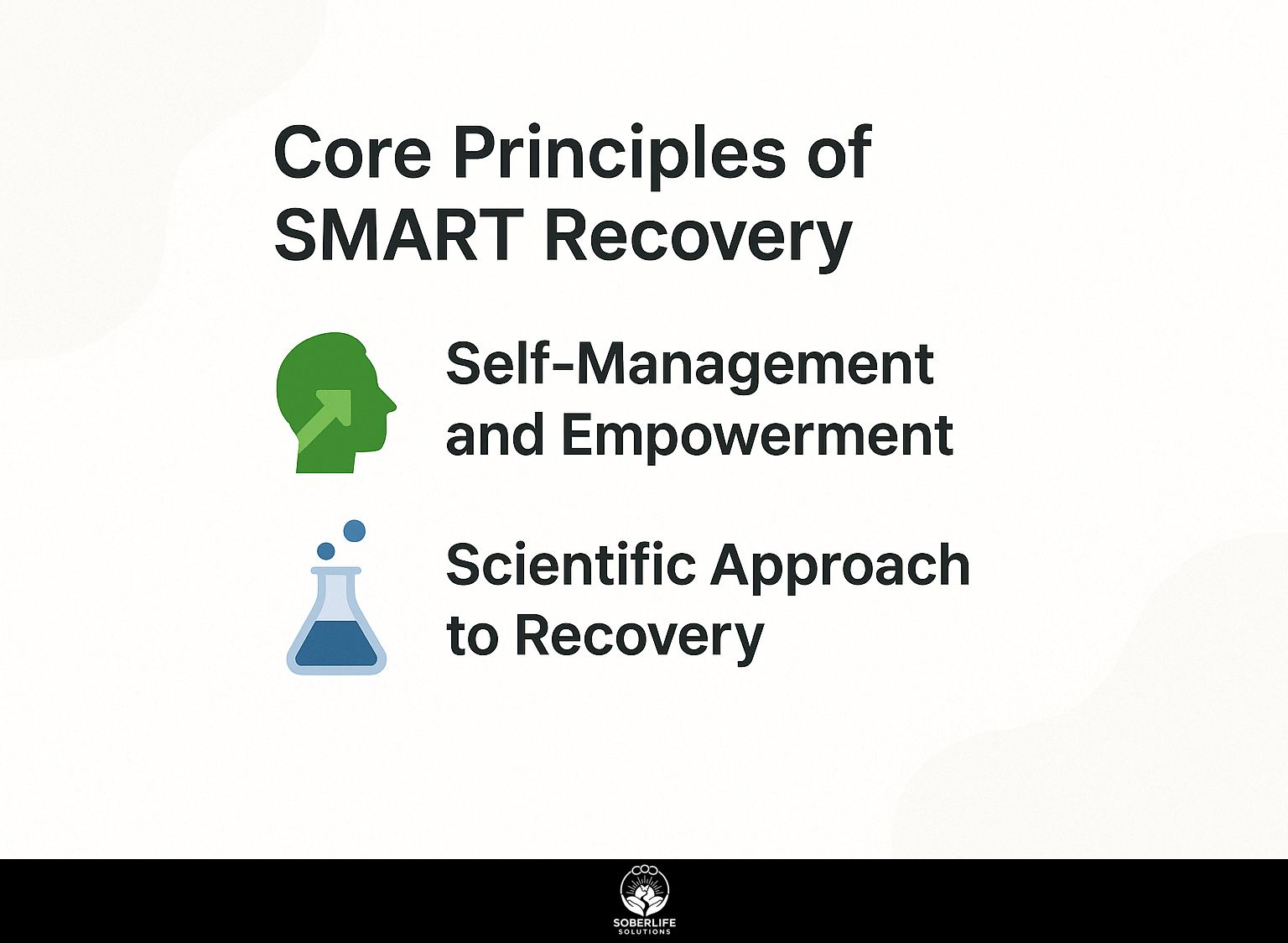 Core Principles of SMART Recovery

Self-Management and Empowerment

Scientific Approach to Recovery

SOBERLIFE SOLUTIONS